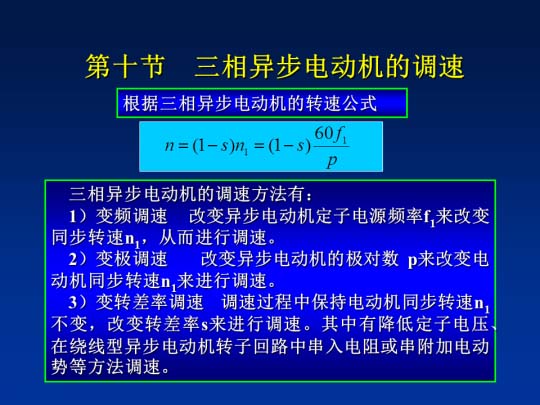 第十节　三相异步电动机的调速

根据三相异步电动机的转速公式

$n=(1-s)n_1=(1-s)\frac{60f_1}{p}$

三相异步电动机的调速方法有：

1）变频调速　改变异步电动机定子电源频率$f_1$来改变同步转速$n_1$，从而进行调速。

2）变极调速　改变异步电动机的极对数 p来改变电动机同步转速$n_1$来进行调速。

3）变转差率调速　调速过程中保持电动机同步转速$n_1$不变，改变转差率s来进行调速。其中有降低定子电压、在绕线型异步电动机转子回路中串入电阻或串附加电动势等方法调速。